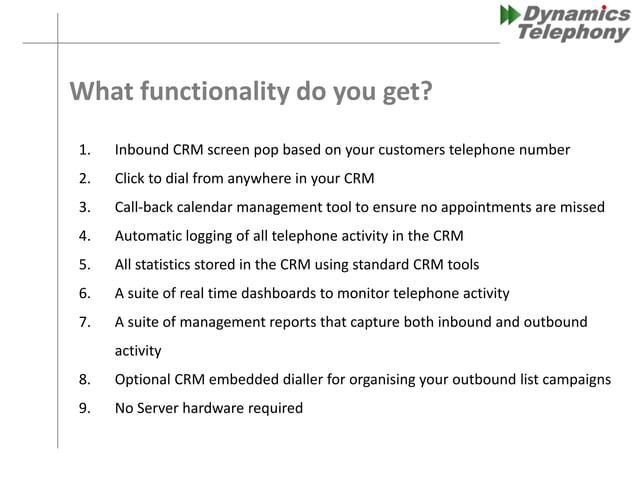 Dynamics Telephony

What functionality do you get?

1. Inbound CRM screen pop based on your customers telephone number
2. Click to dial from anywhere in your CRM
3. Call-back calendar management tool to ensure no appointments are missed
4. Automatic logging of all telephone activity in the CRM
5. All statistics stored in the CRM using standard CRM tools
6. A suite of real time dashboards to monitor telephone activity
7. A suite of management reports that capture both inbound and outbound activity
8. Optional CRM embedded dialler for organising your outbound list campaigns
9. No Server hardware required